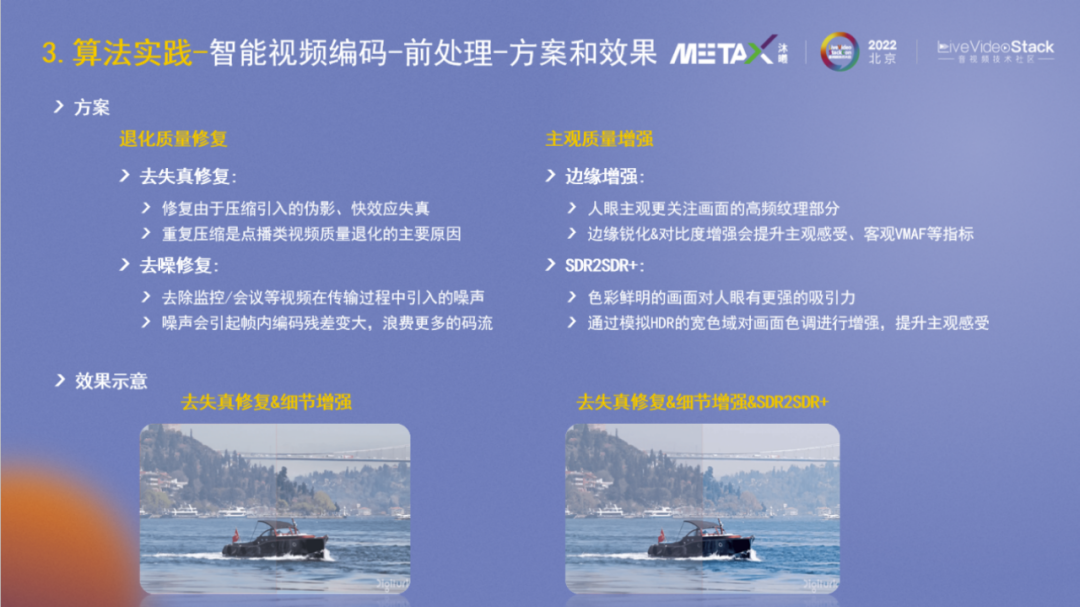 3. 算法实践-智能视频编码-前处理-方案和效果

METAX 沐曦

2022 北京

LiveVideoStack 音视频技术社区

方案

退化质量修复

去失真修复:

修复由于压缩引入的伪影、快效应失真

重复压缩是点播类视频质量退化的主要原因

去噪修复:

去除监控/会议等视频在传输过程中引入的噪声

噪声会引起帧内编码残差变大，浪费更多的码流

主观质量增强

边缘增强:

人眼主观更关注画面的高频纹理部分

边缘锐化&对比度增强会提升主观感受、客观VMAF等指标

SDR2SDR+:

色彩鲜明的画面对人眼有更强的吸引力

通过模拟HDR的宽色域对画面色调进行增强，提升主观感受

效果示意

去失真修复&细节增强

去失真修复&细节增强&SDR2SDR+